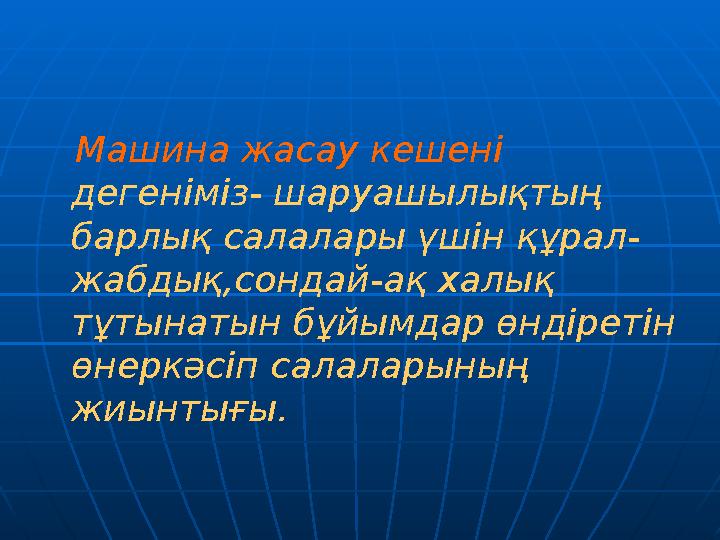 Машина жасау кешені дегеніміз- шаруашылықтың барлық салалары үшін құрал-жабдық,сондай-ақ халық тұтынатын бұйымдар өндіретін өнеркәсіп салаларының жиынтығы.